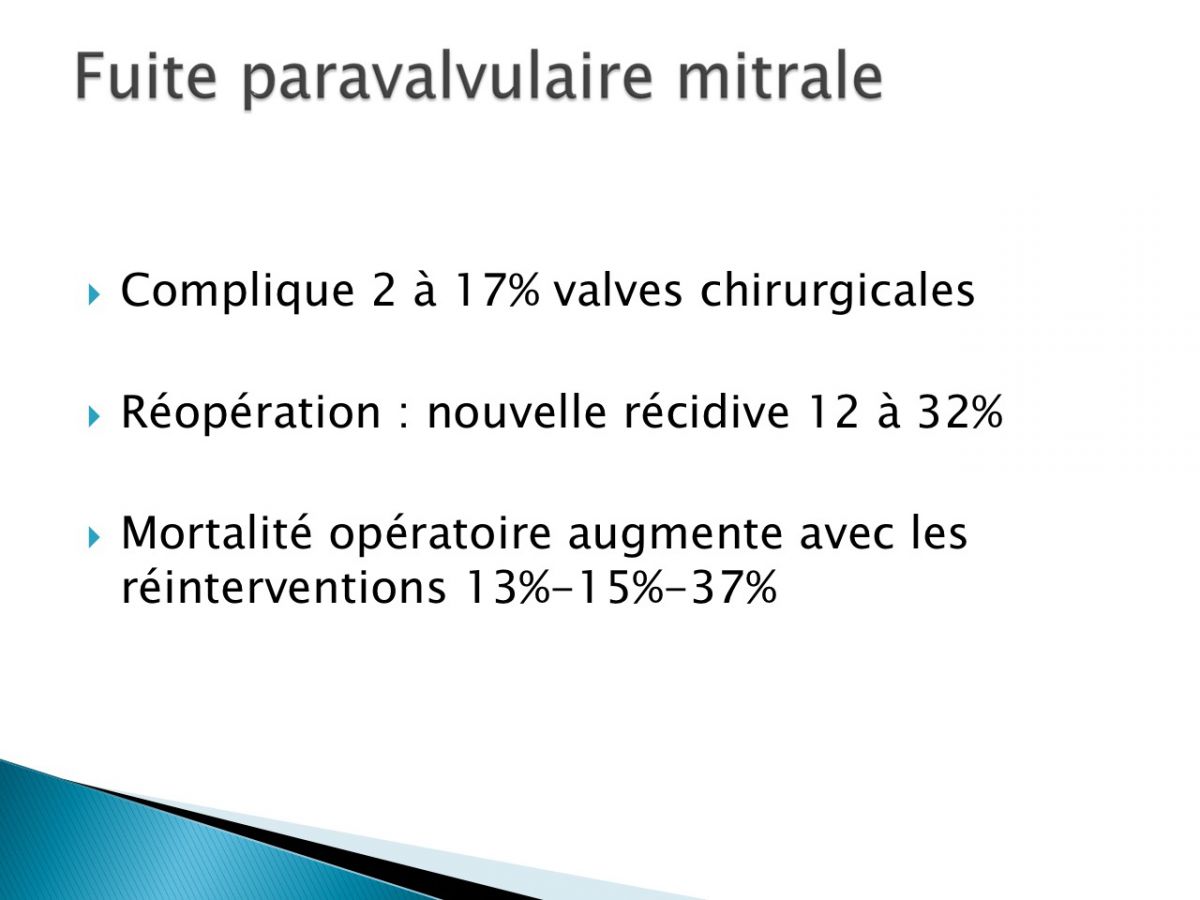 Fuite paravalvulaire mitrale

Complique 2 à 17% valves chirurgicales

Réopération : nouvelle récidive 12 à 32%

Mortalité opératoire augmente avec les réinterventions 13%-15%-37%